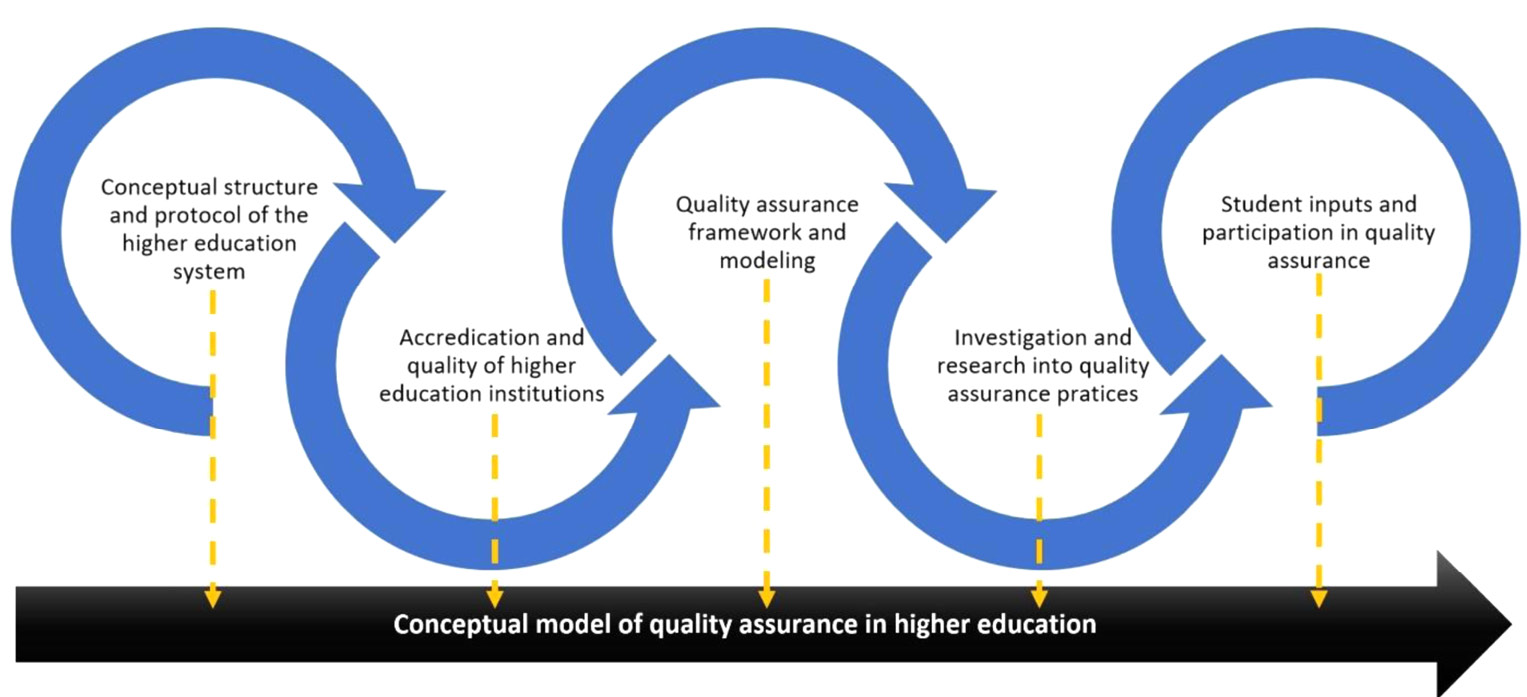 Conceptual structure and protocol of the higher education system

Accredication and quality of higher education institutions

Quality assurance framework and modeling

Investigation and research into quality assurance pratices

Student inputs and participation in quality assurance

Conceptual model of quality assurance in higher education